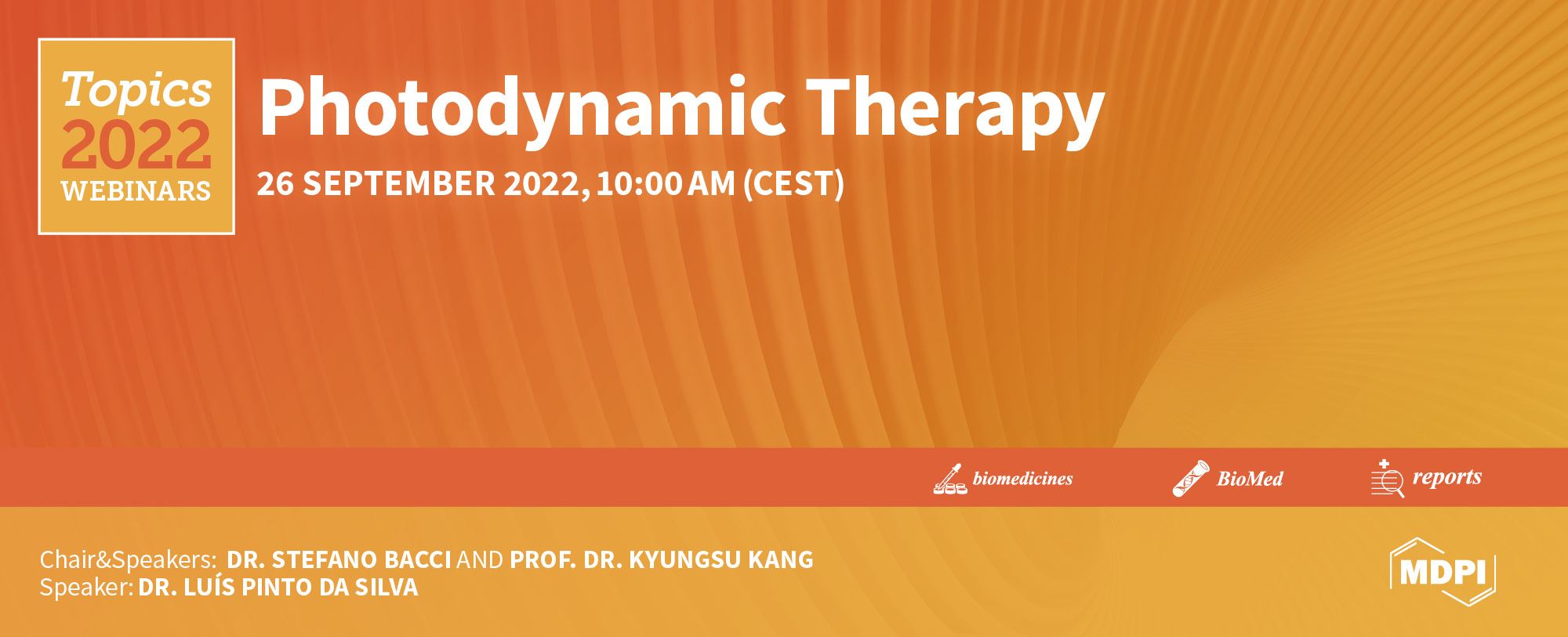 Topics
2022
WEBINARS

Photodynamic Therapy

26 SEPTEMBER 2022, 10:00 AM (CEST)

biomedicines

BioMed

reports

Chair&Speakers: DR. STEFANO BACCI AND PROF. DR. KYUNGSU KANG
Speaker: DR. LUÍS PINTO DA SILVA

MDPI